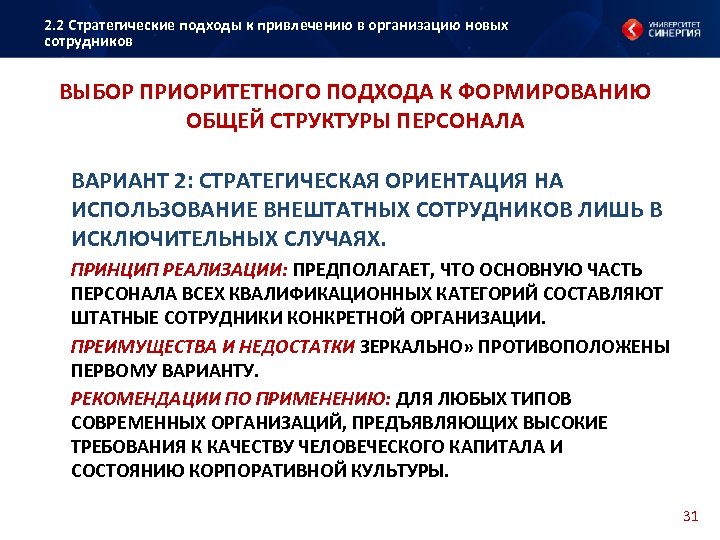 2.2 Стратегические подходы к привлечению в организацию новых сотрудников

УНИВЕРСИТЕТ СИНЕРГИЯ

ВЫБОР ПРИОРИТЕТНОГО ПОДХОДА К ФОРМИРОВАНИЮ ОБЩЕЙ СТРУКТУРЫ ПЕРСОНАЛА

ВАРИАНТ 2: СТРАТЕГИЧЕСКАЯ ОРИЕНТАЦИЯ НА ИСПОЛЬЗОВАНИЕ ВНЕШТАТНЫХ СОТРУДНИКОВ ЛИШЬ В ИСКЛЮЧИТЕЛЬНЫХ СЛУЧАЯХ.

ПРИНЦИП РЕАЛИЗАЦИИ: ПРЕДПОЛАГАЕТ, ЧТО ОСНОВНУЮ ЧАСТЬ ПЕРСОНАЛА ВСЕХ КВАЛИФИКАЦИОННЫХ КАТЕГОРИЙ СОСТАВЛЯЮТ ШТАТНЫЕ СОТРУДНИКИ КОНКРЕТНОЙ ОРГАНИЗАЦИИ.

ПРЕИМУЩЕСТВА И НЕДОСТАТКИ ЗЕРКАЛЬНО» ПРОТИВОПОЛОЖЕНЫ ПЕРВОМУ ВАРИАНТУ.

РЕКОМЕНДАЦИИ ПО ПРИМЕНЕНИЮ: ДЛЯ ЛЮБЫХ ТИПОВ СОВРЕМЕННЫХ ОРГАНИЗАЦИЙ, ПРЕДЪЯВЛЯЮЩИХ ВЫСОКИЕ ТРЕБОВАНИЯ К КАЧЕСТВУ ЧЕЛОВЕЧЕСКОГО КАПИТАЛА И СОСТОЯНИЮ КОРПОРАТИВНОЙ КУЛЬТУРЫ.

31